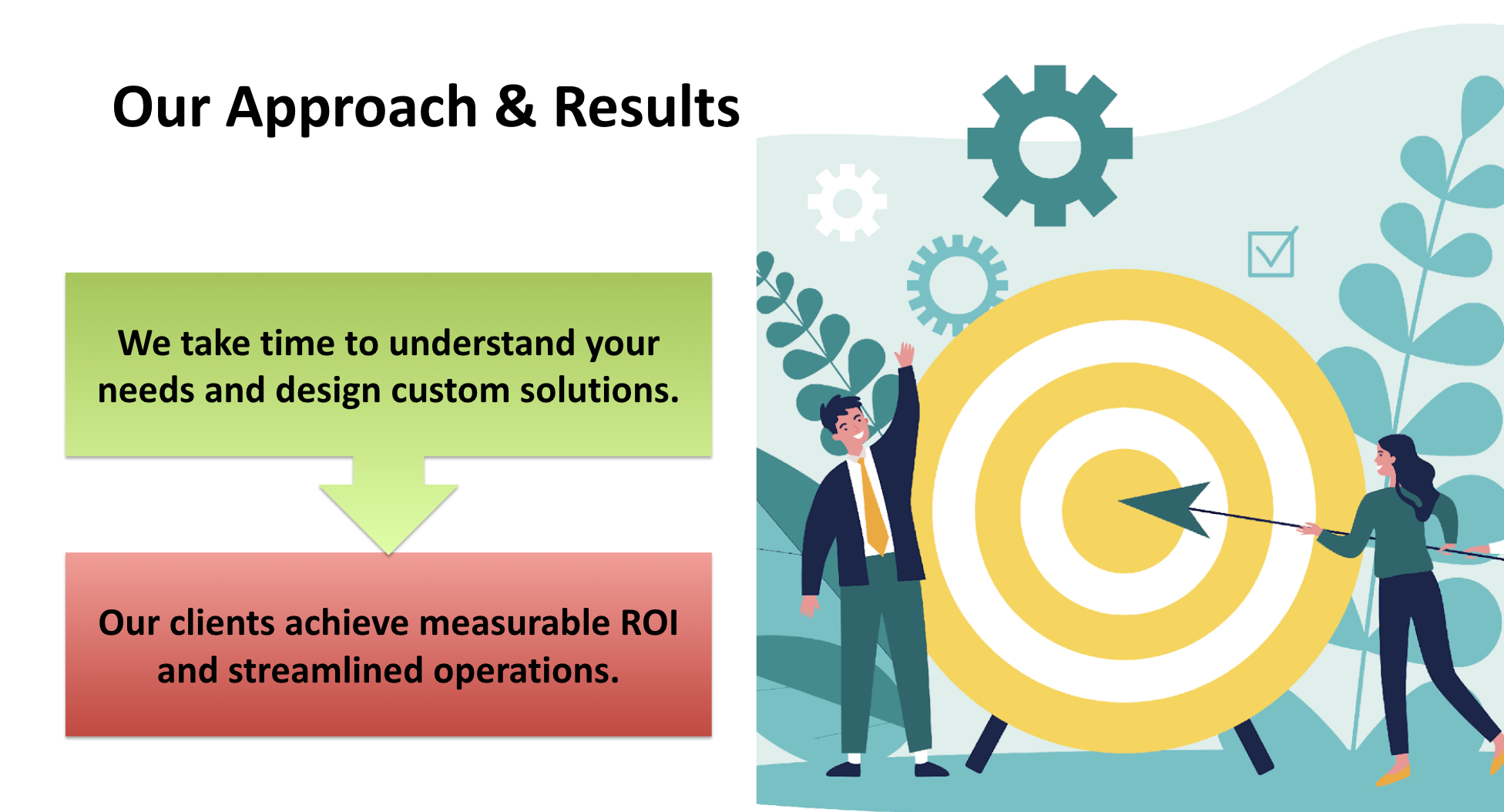 Our Approach & Results

We take time to understand your needs and design custom solutions.

Our clients achieve measurable ROI and streamlined operations.